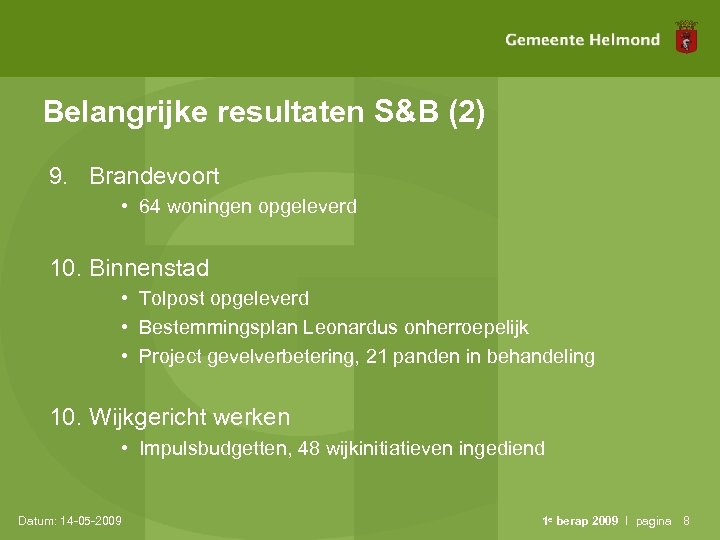 Gemeente Helmond

Belangrijke resultaten S&B (2)

9. Brandevoort
• 64 woningen opgeleverd

10. Binnenstad
• Tolpost opgeleverd
• Bestemmingsplan Leonardus onherroepelijk
• Project gevelverbetering, 21 panden in behandeling

10. Wijkgericht werken
• Impulsbudgetten, 48 wijkinitiatieven ingediend

Datum: 14-05-2009

1e berap 2009 | pagina 8